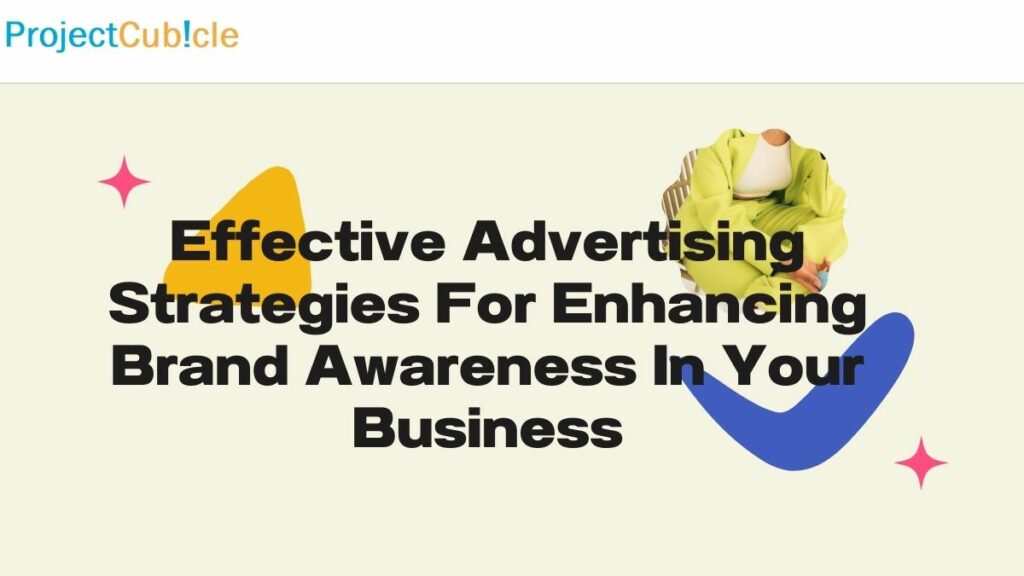 ProjectCub!cle

Effective Advertising Strategies For Enhancing Brand Awareness In Your Business